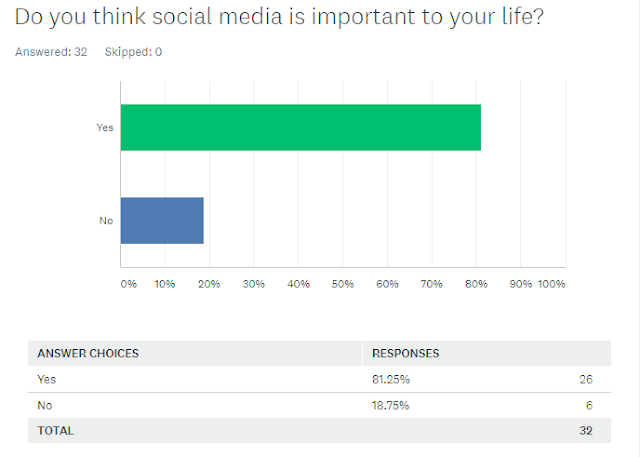 Do you think social media is important to your life?

Answered: 32 Skipped: 0

Yes

No

0% 10% 20% 30% 40% 50% 60% 70% 80% 90% 100%

| ANSWER CHOICES | RESPONSES | |
|---|---|---|
| Yes | 81.25% | 26 |
| No | 18.75% | 6 |
| TOTAL | | 32 |